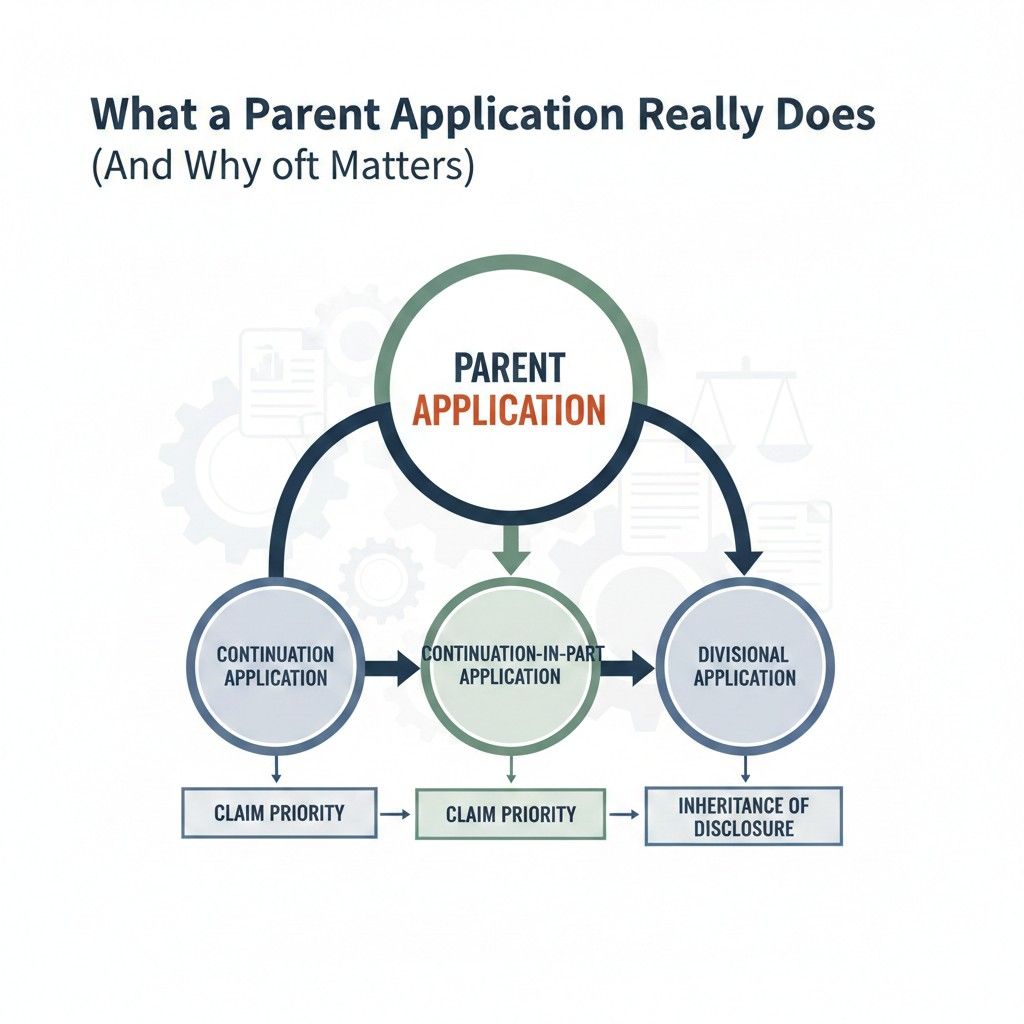 What a Parent Application Really Does
(And Why oft Matters)

PARENT
APPLICATION

CONTINUATION APPLICATION

CONTINUATION-IN-PART APPLICATION

DIVISIONAL APPLICATION

CLAIM PRIORITY

CLAIM PRIORITY

INHERITANCE OF DISCLOSURE